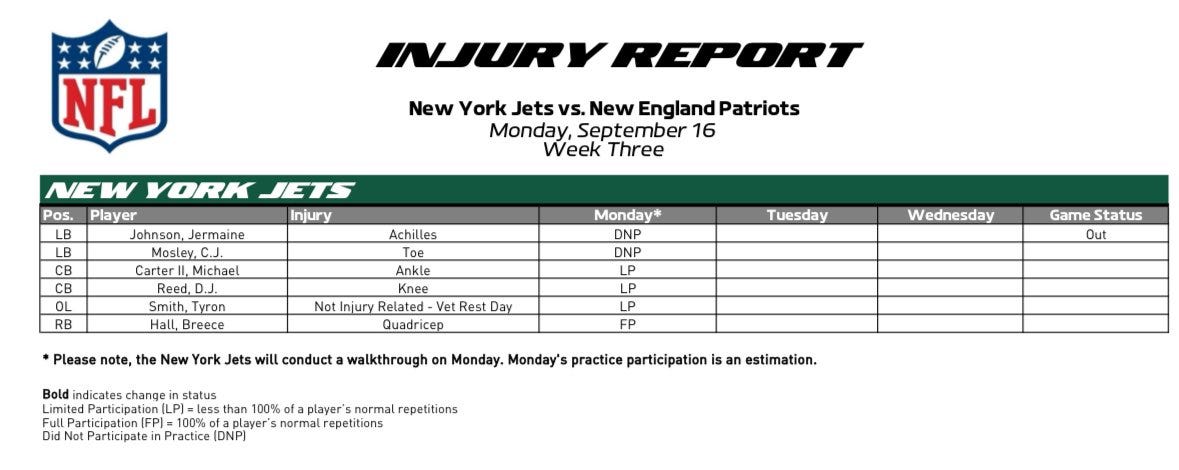 NFL

INJURY REPORT

New York Jets vs. New England Patriots
Monday, September 16
Week Three

NEW YORK JETS

| Pos. | Player | Injury | Monday* | Tuesday | Wednesday | Game Status |
|---|---|---|---|---|---|---|
| LB | Johnson, Jermaine | Achilles | DNP | | | Out |
| LB | Mosley, C.J. | Toe | DNP | | | |
| CB | Carter II, Michael | Ankle | LP | | | |
| CB | Reed, D.J. | Knee | LP | | | |
| OL | Smith, Tyron | Not Injury Related - Vet Rest Day | LP | | | |
| RB | Hall, Breece | Quadricep | FP | | | |

* Please note, the New York Jets will conduct a walkthrough on Monday. Monday's practice participation is an estimation.

Bold indicates change in status
Limited Participation (LP) = less than 100% of a player's normal repetitions
Full Participation (FP) = 100% of a player's normal repetitions
Did Not Participate in Practice (DNP)